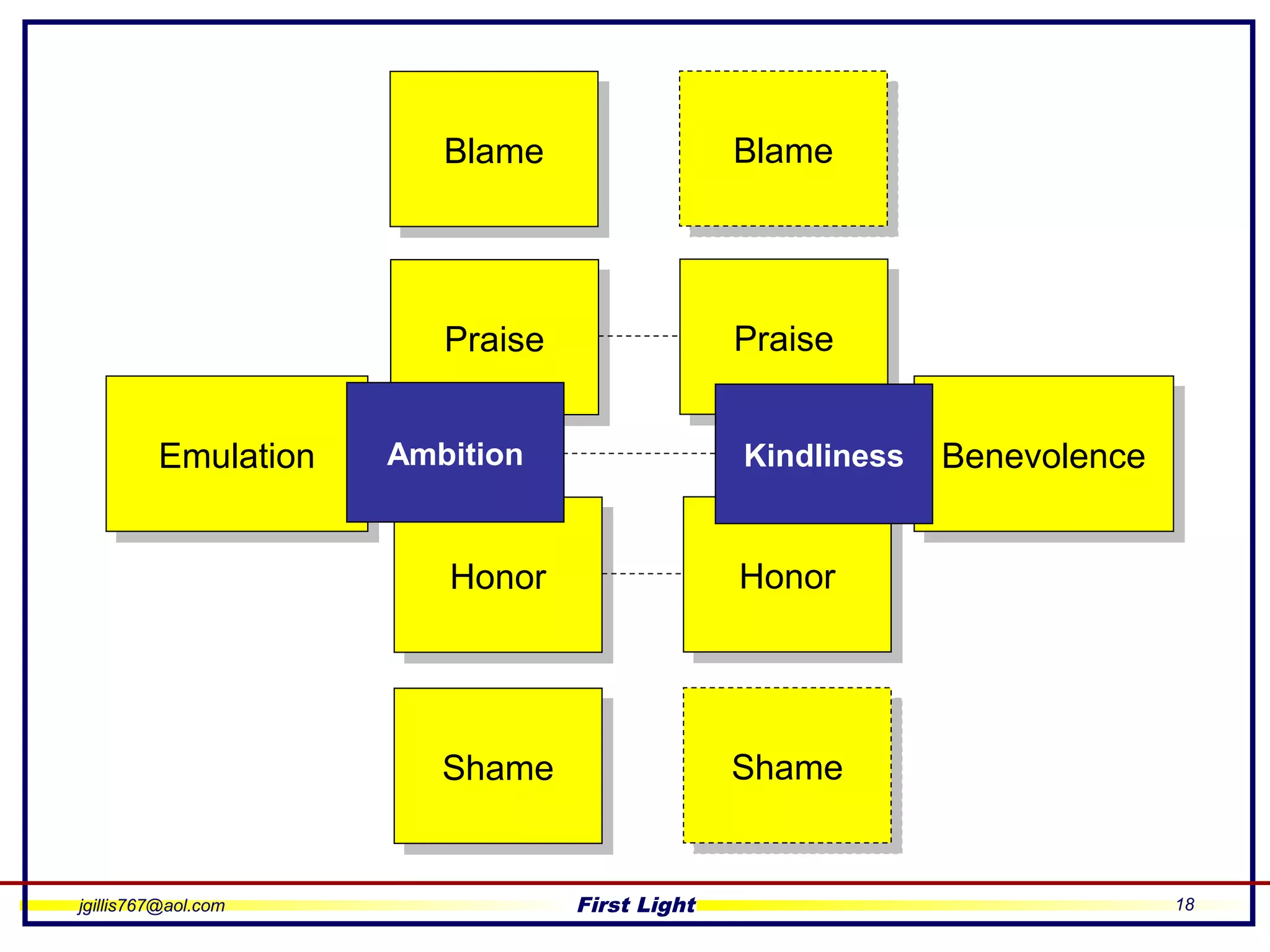 Blame

Blame

Praise

Praise

Emulation

Ambition

Kindliness

Benevolence

Honor

Honor

Shame

Shame

jgillis767@aol.com

First Light

18